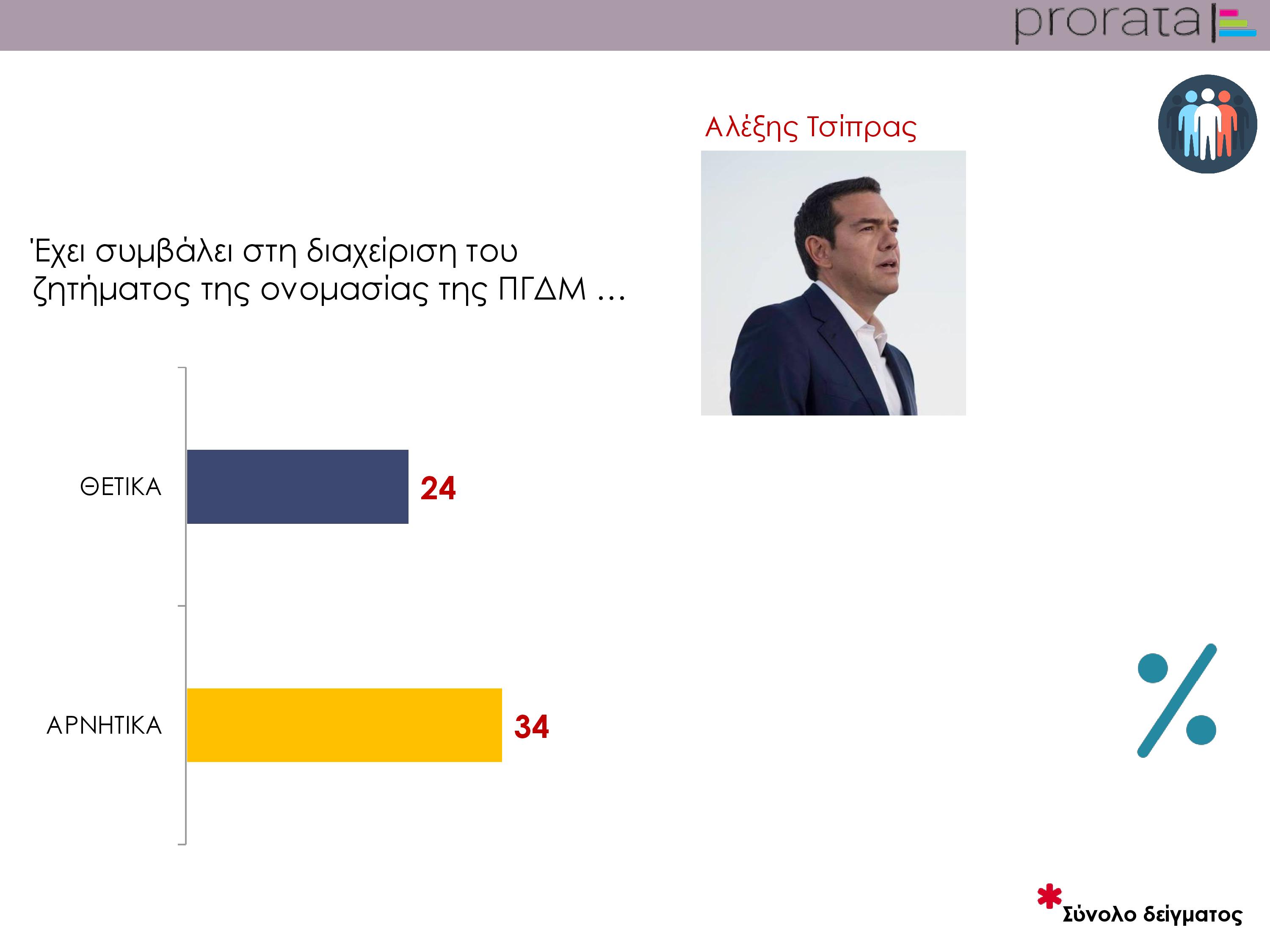 prorata

Αλέξης Τσίπρας

Έχει συμβάλει στη διαχείριση του ζητήματος της ονομασίας της ΠΓΔΜ …

ΘΕΤΙΚΑ 24

ΑΡΝΗΤΙΚΑ 34

%

* Σύνολο δείγματος